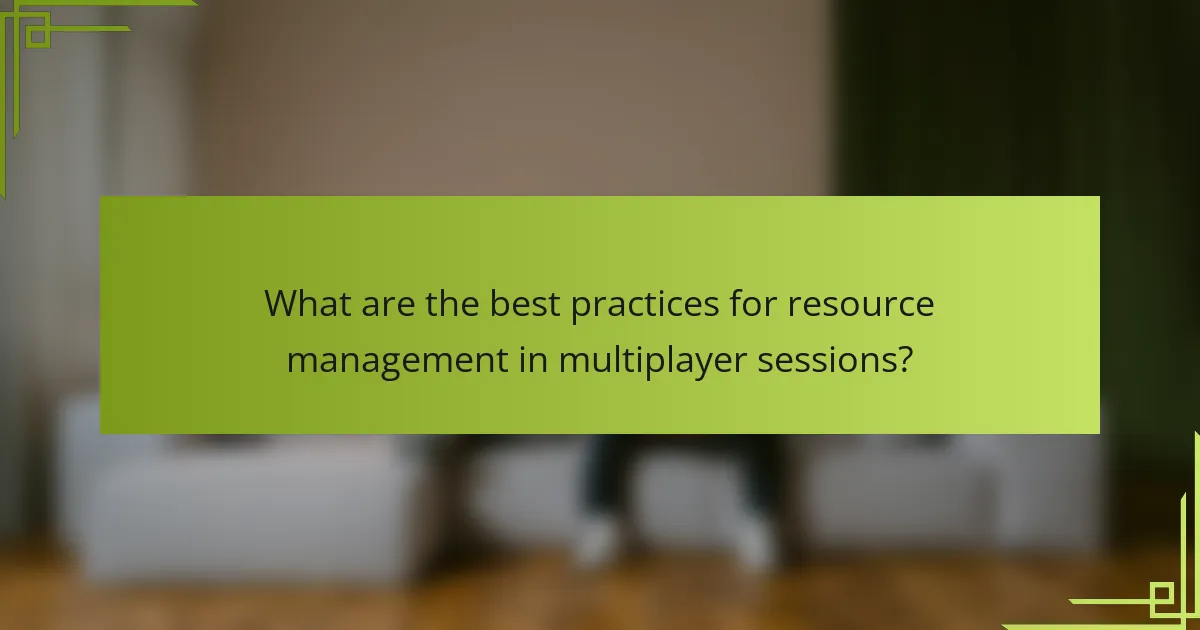 What are the best practices for resource management in multiplayer sessions?